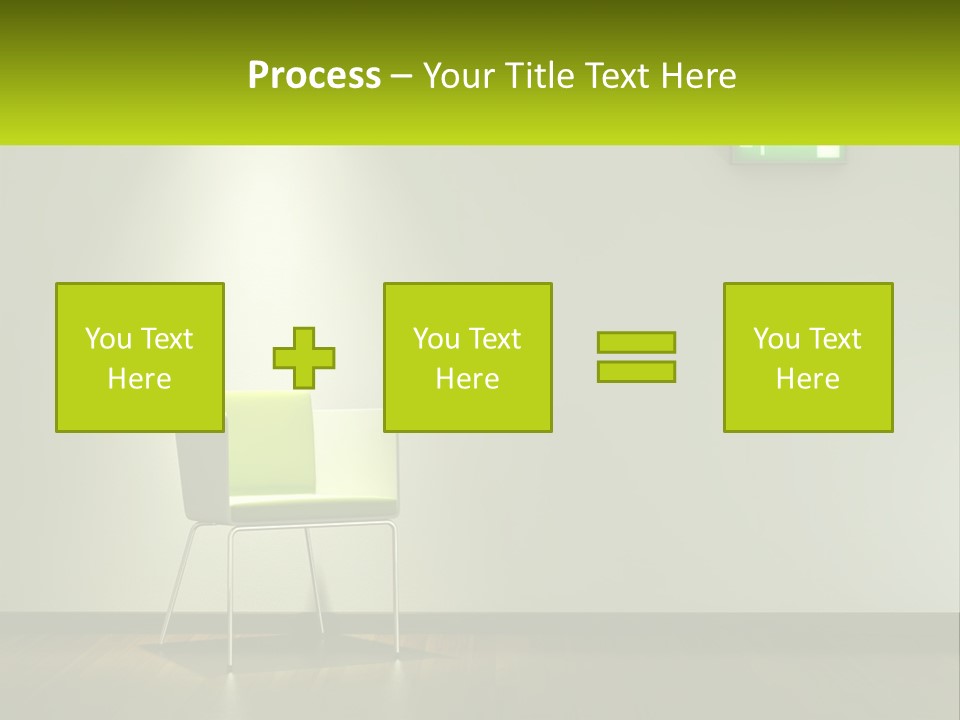 Process – Your Title Text Here

You Text Here

You Text Here

You Text Here